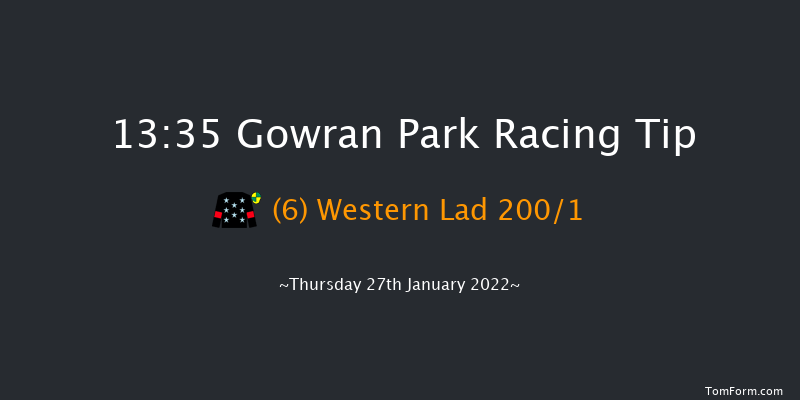 13:35 Gowran Park Racing Tip

(6) Western Lad 200/1

~Thursday 27th January 2022~

TomForm.com